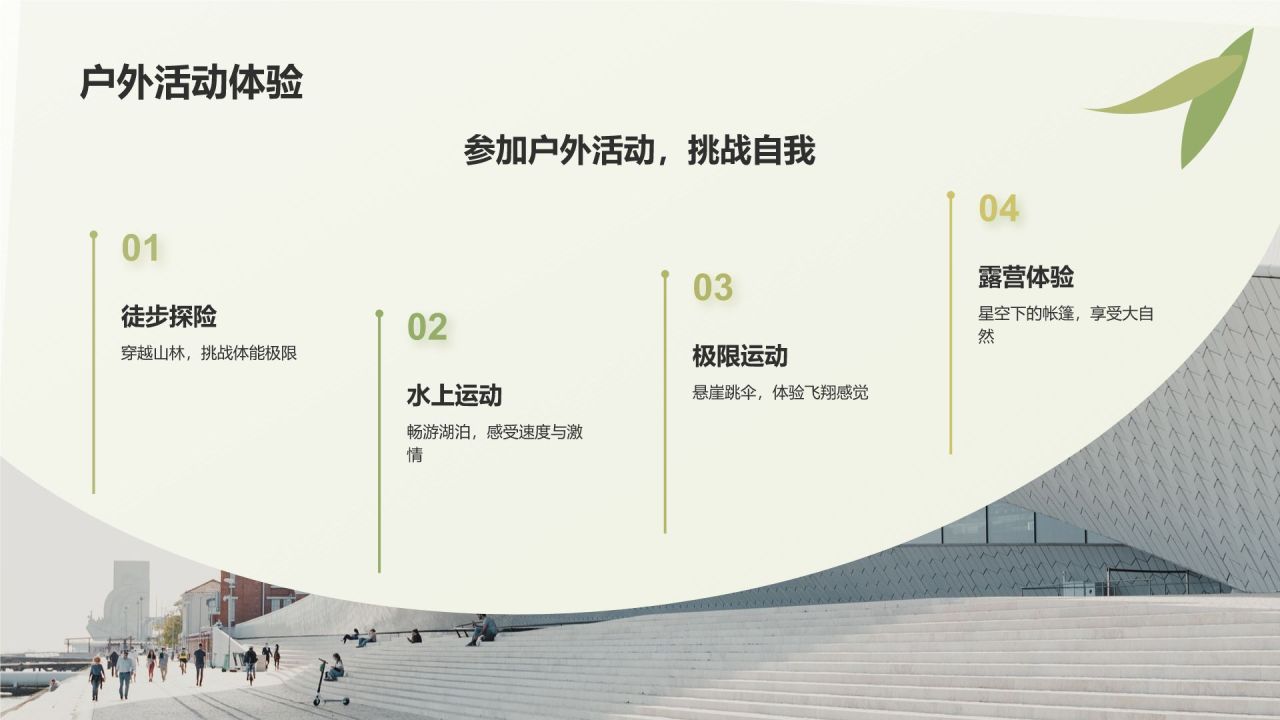 户外活动体验

参加户外活动，挑战自我

01

徒步探险

穿越山林，挑战体能极限

02

水上运动

畅游湖泊，感受速度与激情

03

极限运动

悬崖跳伞，体验飞翔感觉

04

露营体验

星空下的帐篷，享受大自然